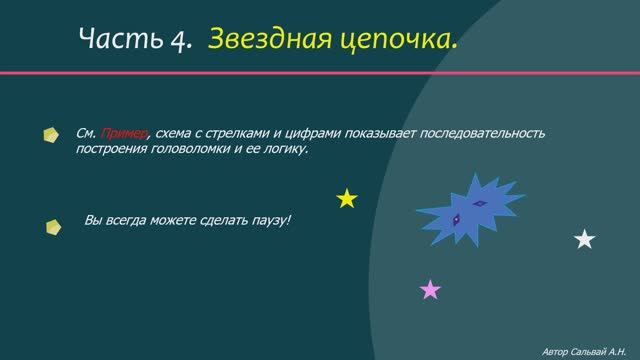 Часть 4. Звездная цепочка.

См. Пример, схема с стрелками и цифрами показывает последовательность построения головоломки и ее логику.

Вы всегда можете сделать паузу!

Автор Сальвай А.Н.